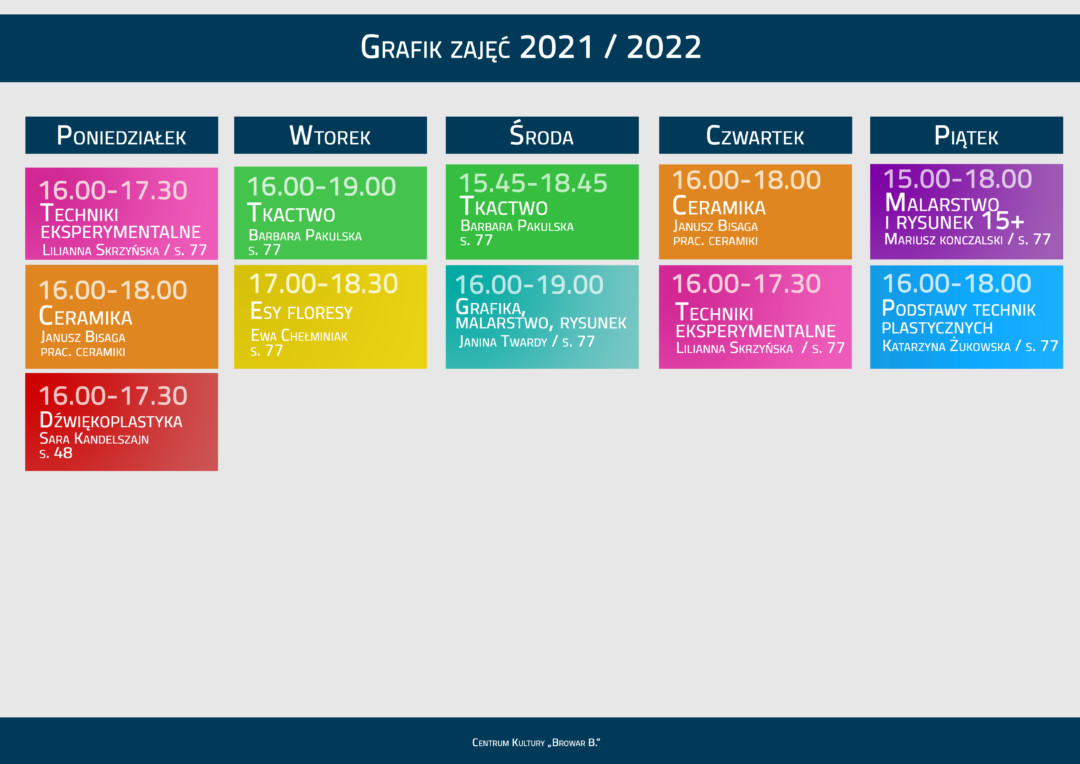 Grafik zajęć 2021 / 2022

Poniedziałek

16.00-17.30
Techniki eksperymentalne
Lilianna Skrzyńska / s. 77

16.00-18.00
Ceramika
Janusz Bisaga
prac. ceramiki

16.00-17.30
Dźwiękoplastyka
Sara Kandelszajn
s. 48

Wtorek

16.00-19.00
Tkactwo
Barbara Pakulska
s. 77

17.00-18.30
Esy floresy
Ewa Chełminiak
s. 77

Środa

15.45-18.45
Tkactwo
Barbara Pakulska
s. 77

16.00-19.00
Grafika, malarstwo, rysunek
Janina Twardy / s. 77

Czwartek

16.00-18.00
Ceramika
Janusz Bisaga
prac. ceramiki

16.00-17.30
Techniki eksperymentalne
Lilianna Skrzyńska / s. 77

Piątek

15.00-18.00
Malarstwo i rysunek 15+
Mariusz konczalski / s. 77

16.00-18.00
Podstawy technik plastycznych
Katarzyna Żukowska / s. 77

Centrum Kultury „Browar B."